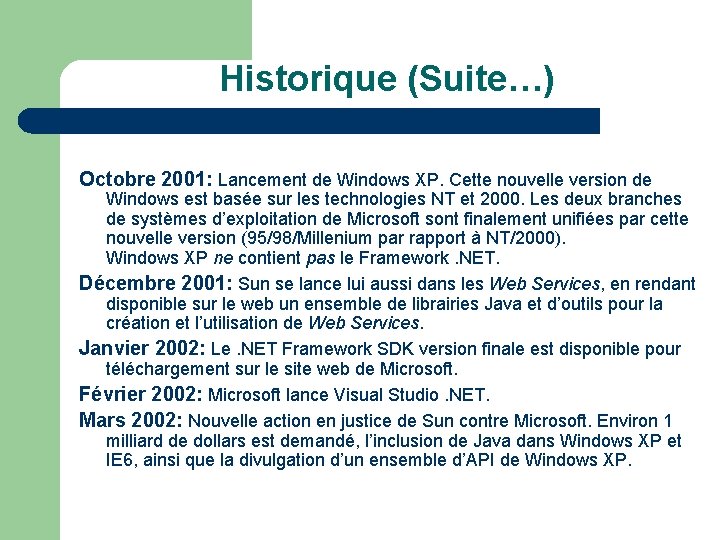 Historique (Suite…)

Octobre 2001: Lancement de Windows XP. Cette nouvelle version de Windows est basée sur les technologies NT et 2000. Les deux branches de systèmes d'exploitation de Microsoft sont finalement unifiées par cette nouvelle version (95/98/Millenium par rapport à NT/2000).
Windows XP ne contient pas le Framework .NET.

Décembre 2001: Sun se lance lui aussi dans les Web Services, en rendant disponible sur le web un ensemble de librairies Java et d'outils pour la création et l'utilisation de Web Services.

Janvier 2002: Le .NET Framework SDK version finale est disponible pour téléchargement sur le site web de Microsoft.

Février 2002: Microsoft lance Visual Studio .NET.

Mars 2002: Nouvelle action en justice de Sun contre Microsoft. Environ 1 milliard de dollars est demandé, l'inclusion de Java dans Windows XP et IE6, ainsi que la divulgation d'un ensemble d'API de Windows XP.